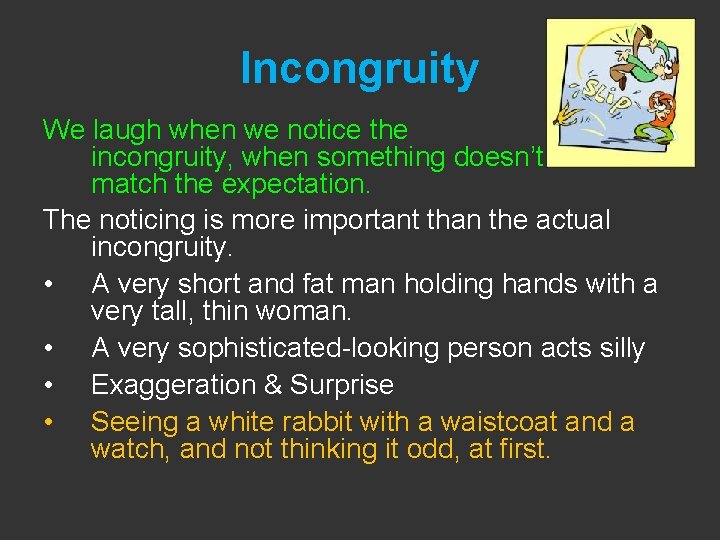 Incongruity

SLIP

We laugh when we notice the incongruity, when something doesn't match the expectation.

The noticing is more important than the actual incongruity.

• A very short and fat man holding hands with a very tall, thin woman.
• A very sophisticated-looking person acts silly
• Exaggeration & Surprise
• Seeing a white rabbit with a waistcoat and a watch, and not thinking it odd, at first.